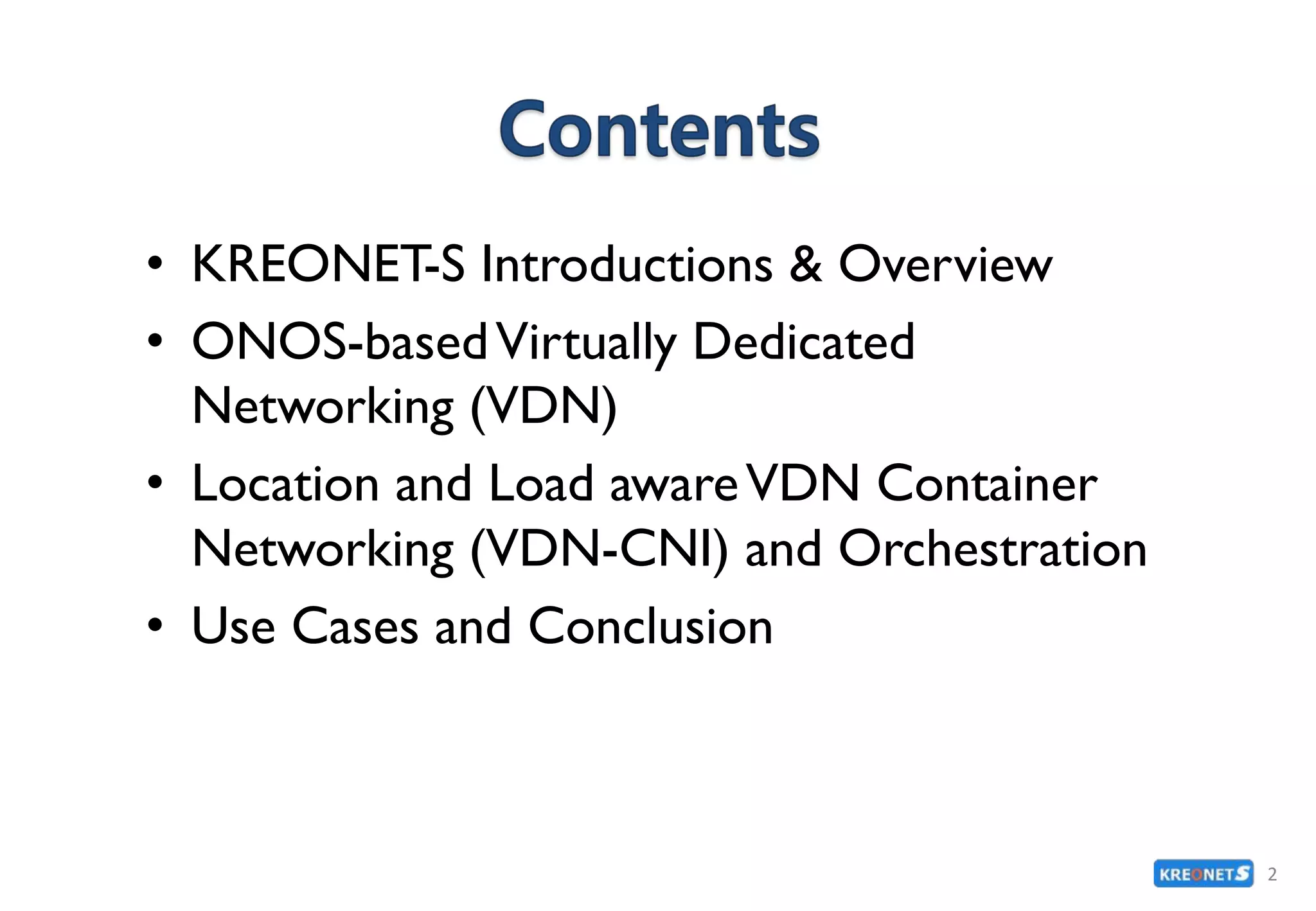 Contents

• KREONET-S Introductions & Overview
• ONOS-based Virtually Dedicated Networking (VDN)
• Location and Load aware VDN Container Networking (VDN-CNI) and Orchestration
• Use Cases and Conclusion

KREONETS 2